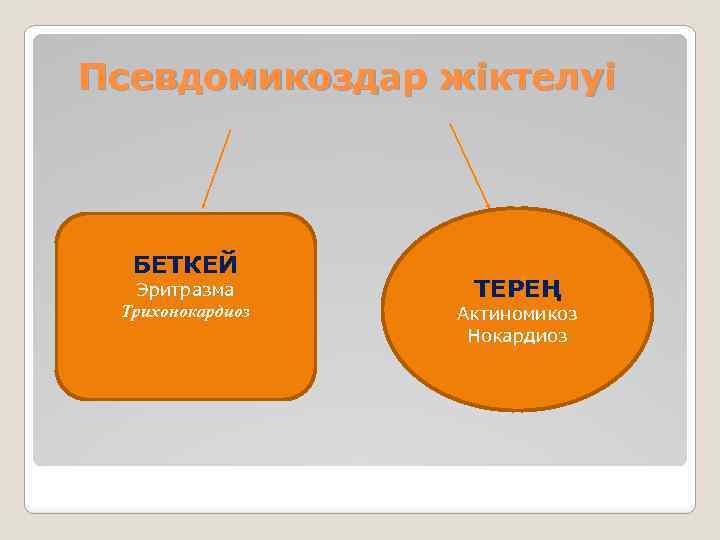 Псевдомикоздар жіктелуі

БЕТКЕЙ
Эритразма
Трихонокардиоз

ТЕРЕҢ
Актиномикоз
Нокардиоз